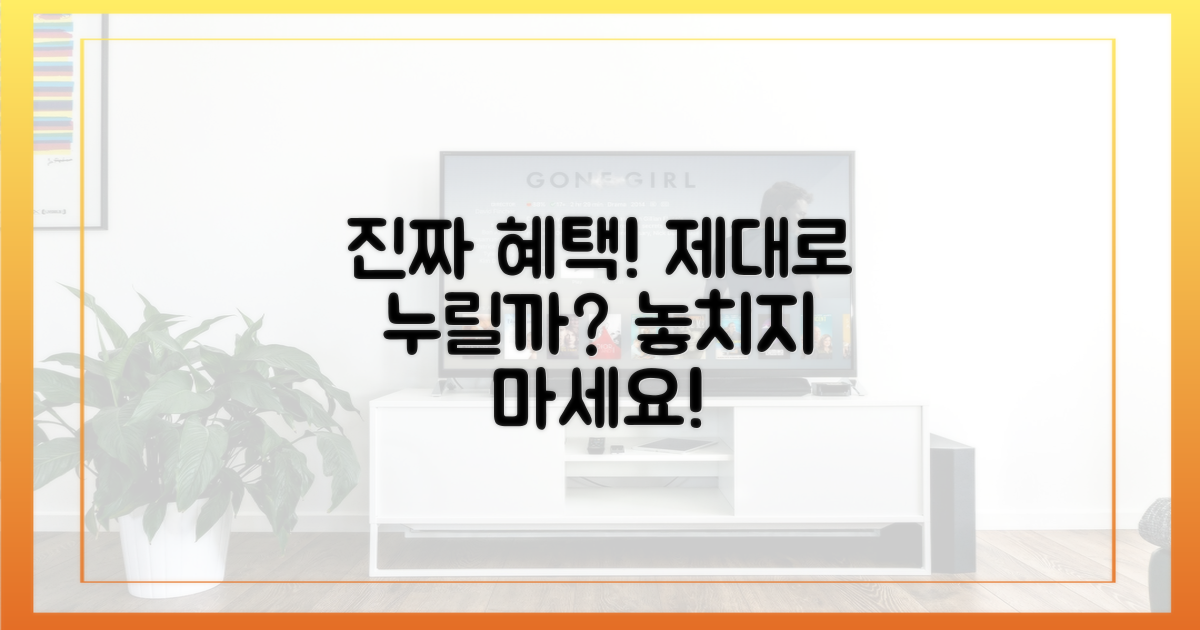 GONE GIRL

진짜 혜택! 제대로 누릴까? 놓치지 마세요!